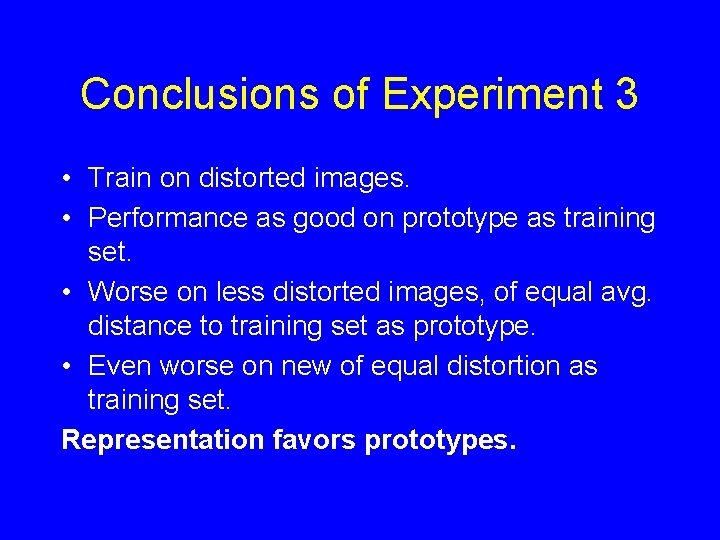 Conclusions of Experiment 3

• Train on distorted images.
• Performance as good on prototype as training set.
• Worse on less distorted images, of equal avg. distance to training set as prototype.
• Even worse on new of equal distortion as training set.

Representation favors prototypes.